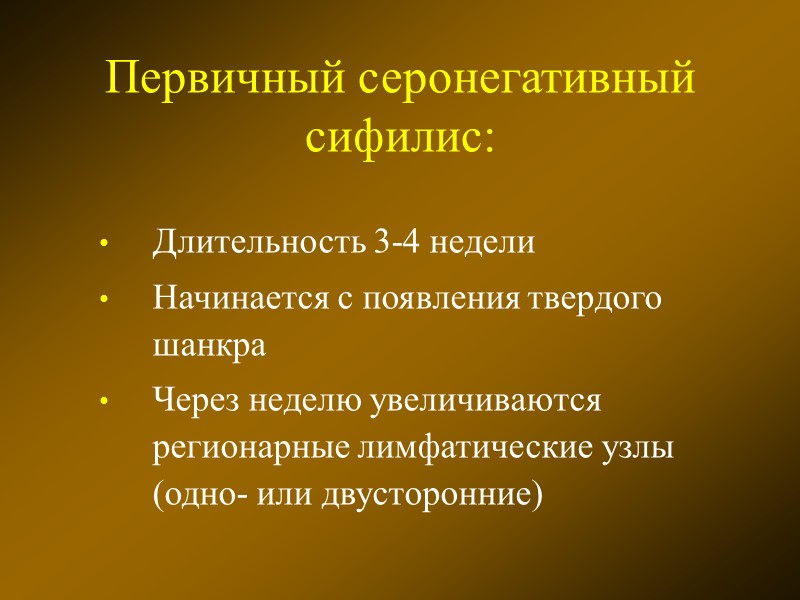 Первичный серонегативный сифилис:

• Длительность 3-4 недели

• Начинается с появления твердого шанкра

• Через неделю увеличиваются регионарные лимфатические узлы (одно- или двусторонние)